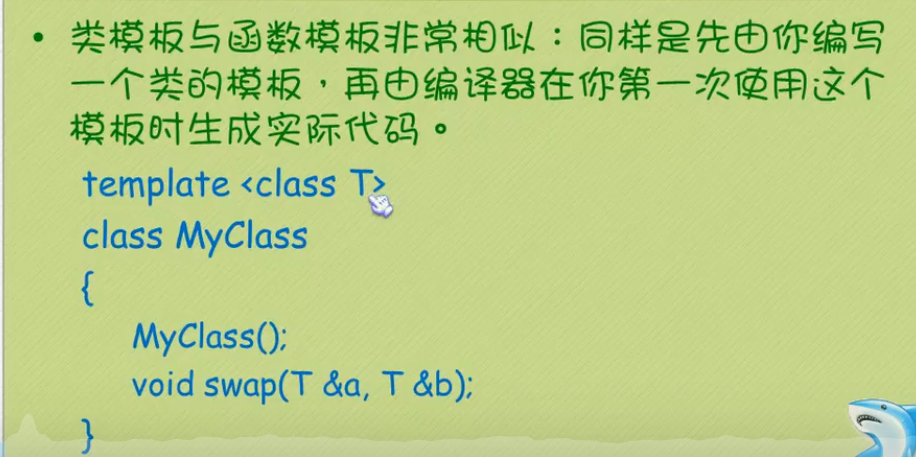 • 类模板与函数模板非常相似：同样是先由你编写一个类的模板，再由编译器在你第一次使用这个模板时生成实际代码。

template <class T>
class MyClass
{
MyClass();
void swap(T &a, T &b);
}